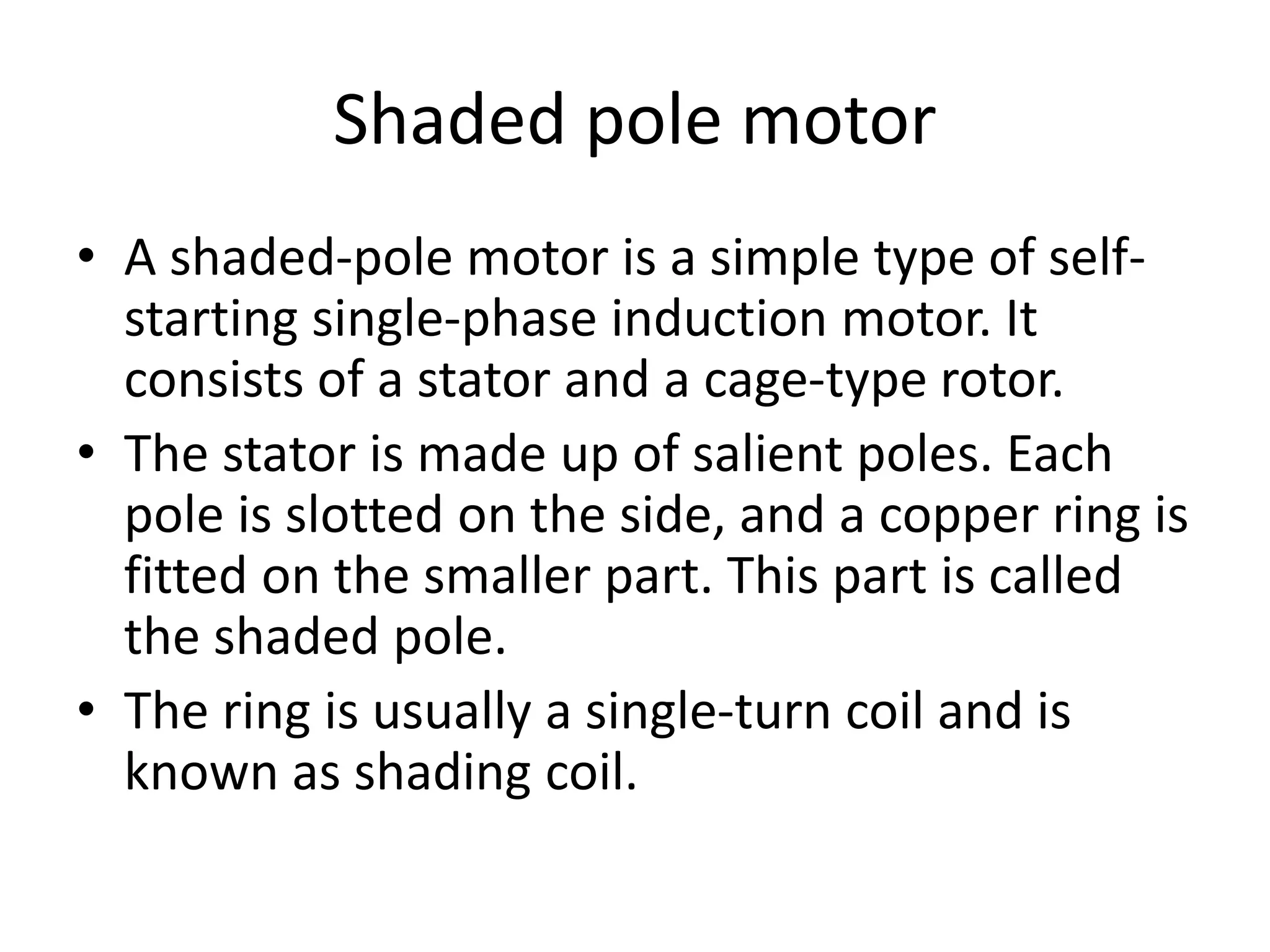 Shaded pole motor

• A shaded-pole motor is a simple type of self-starting single-phase induction motor. It consists of a stator and a cage-type rotor.

• The stator is made up of salient poles. Each pole is slotted on the side, and a copper ring is fitted on the smaller part. This part is called the shaded pole.

• The ring is usually a single-turn coil and is known as shading coil.